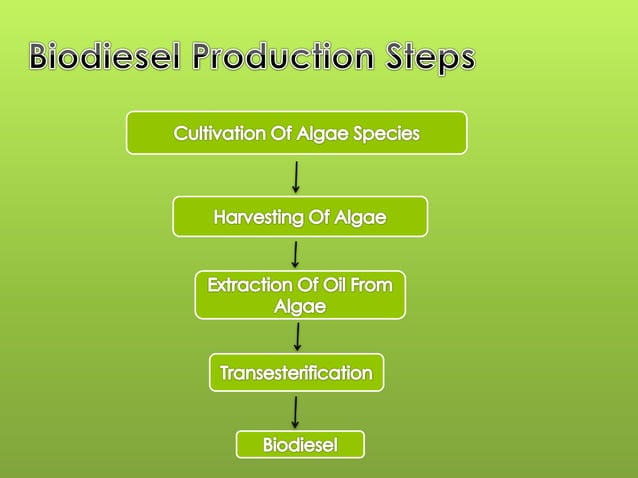 Biodiesel Production Steps

Cultivation Of Algae Species

Harvesting Of Algae

Extraction Of Oil From Algae

Transesterification

Biodiesel